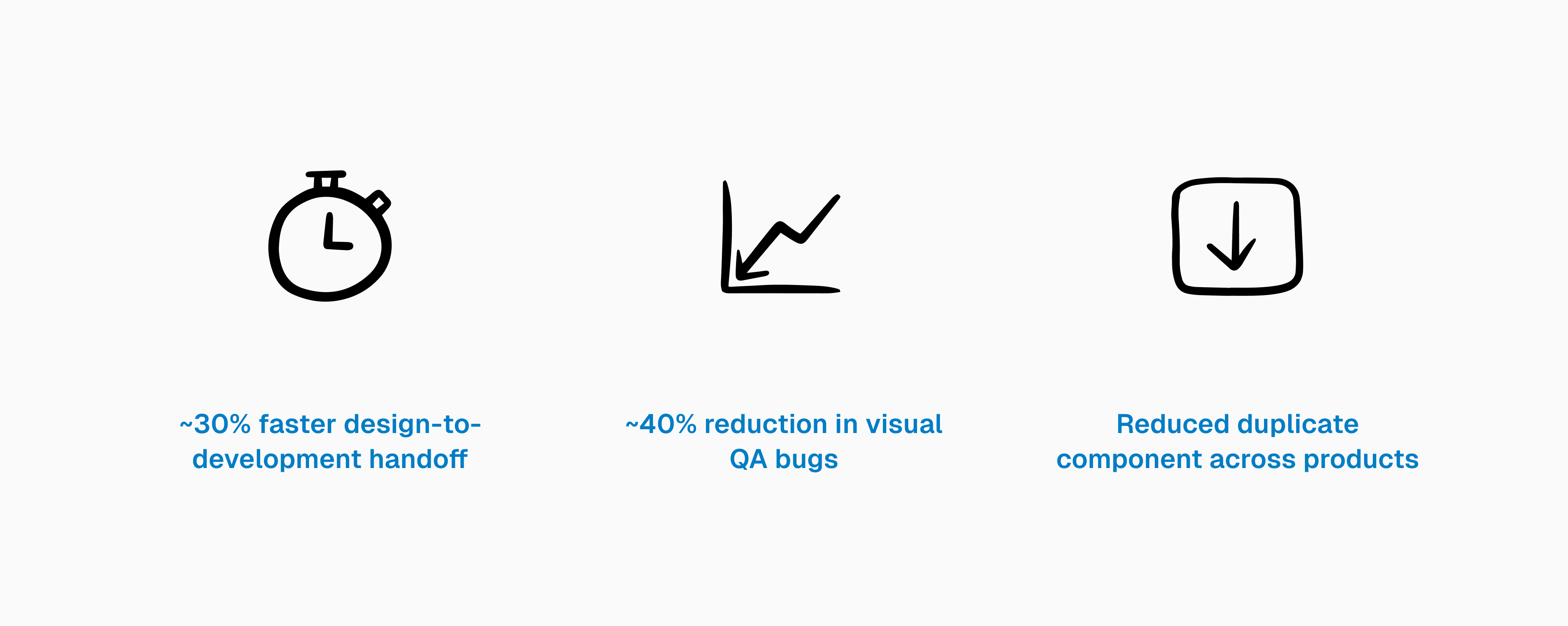 ~30% faster design-to-development handoff

~40% reduction in visual QA bugs

Reduced duplicate component across products